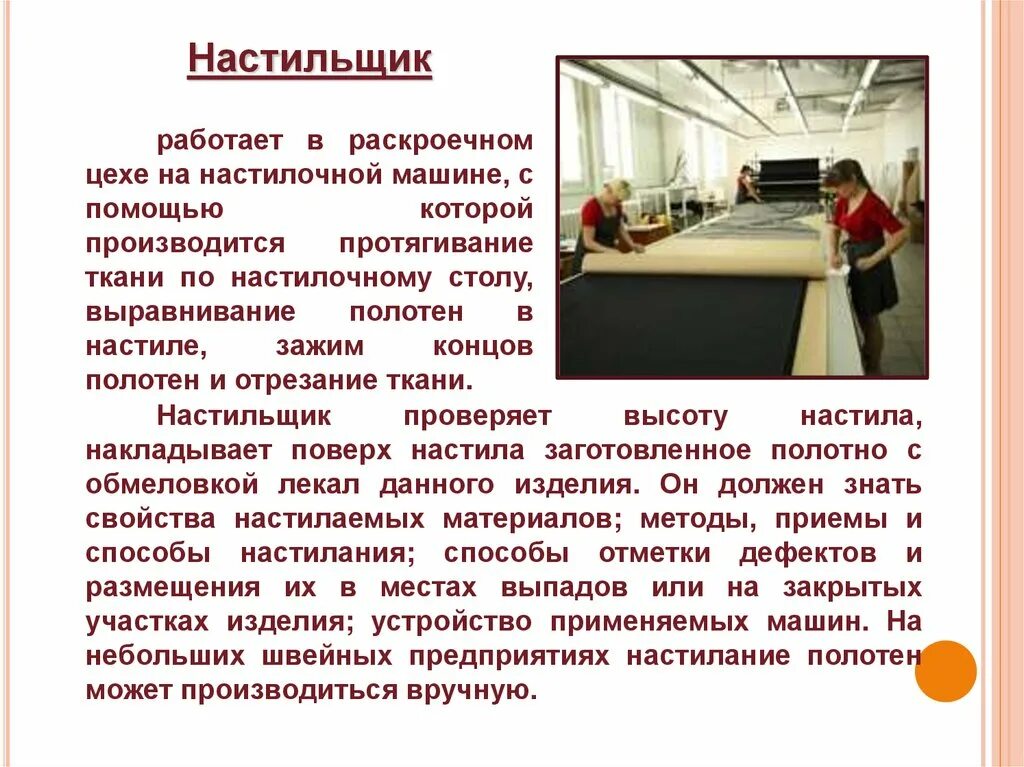 Настильщик

работает в раскроечном цехе на настилочной машине, с помощью которой производится протягивание ткани по настилочному столу, выравнивание полотен в настиле, зажим концов полотен и отрезание ткани.

Настильщик проверяет высоту настила, накладывает поверх настила заготовленное полотно с обмеловкой лекал данного изделия. Он должен знать свойства настилаемых материалов; методы, приемы и способы настилания; способы отметки дефектов и размещения их в местах выпадов или на закрытых участках изделия; устройство применяемых машин. На небольших швейных предприятиях настилание полотен может производиться вручную.